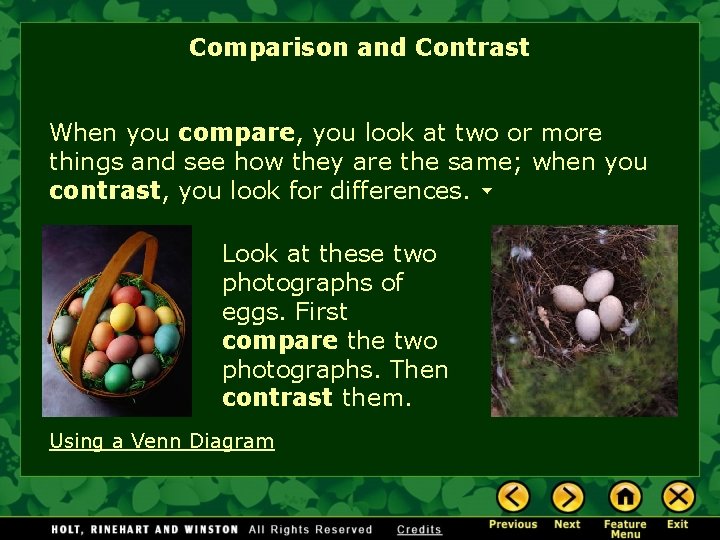 Comparison and Contrast

When you compare, you look at two or more things and see how they are the same; when you contrast, you look for differences.

Look at these two photographs of eggs. First compare the two photographs. Then contrast them.

Using a Venn Diagram

HOLT, RINEHART AND WINSTON All Rights Reserved Credits

Previous Next Feature Menu Exit